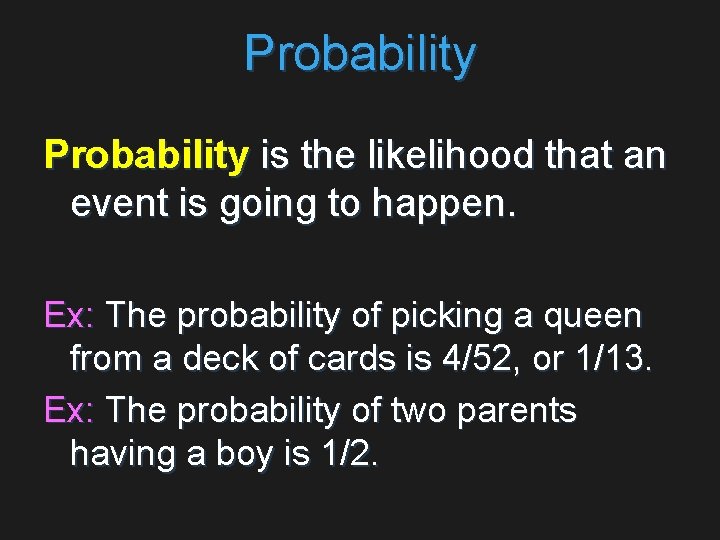 Probability

Probability is the likelihood that an event is going to happen.

Ex: The probability of picking a queen from a deck of cards is 4/52, or 1/13.

Ex: The probability of two parents having a boy is 1/2.